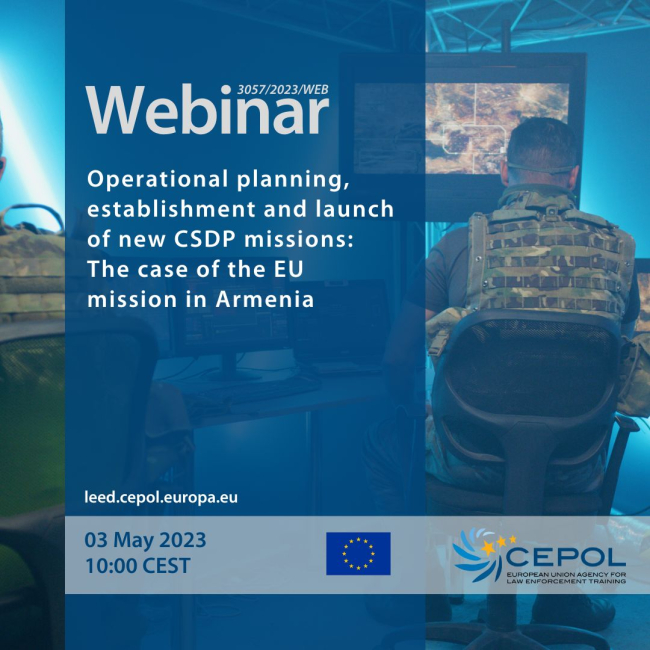 3057/2023/WEB
Webinar

Operational planning, establishment and launch of new CSDP missions: The case of the EU mission in Armenia

leed.cepol.europa.eu

03 May 2023
10:00 CEST

CEPOL
EUROPEAN UNION AGENCY FOR LAW ENFORCEMENT TRAINING